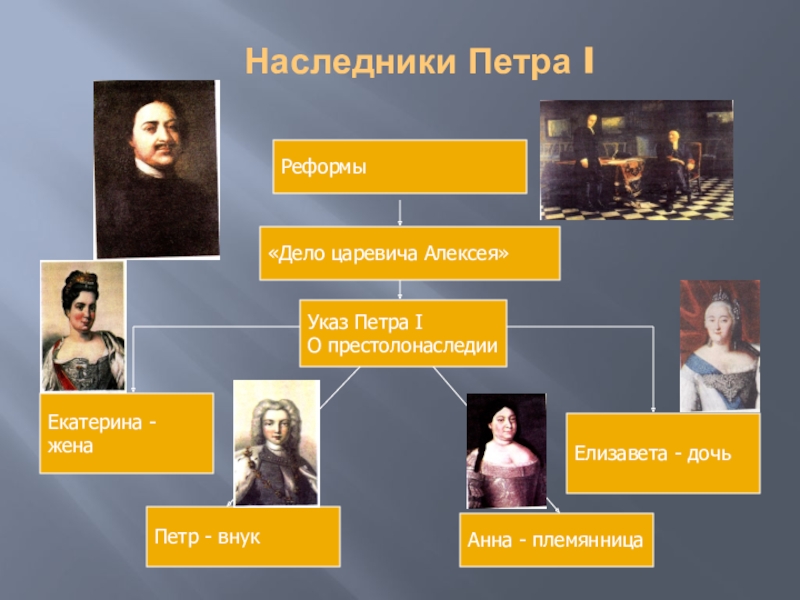 Наследники Петра I

Реформы

«Дело царевича Алексея»

Указ Петра I
О престолонаследии

Екатерина - жена

Петр - внук

Анна - племянница

Елизавета - дочь